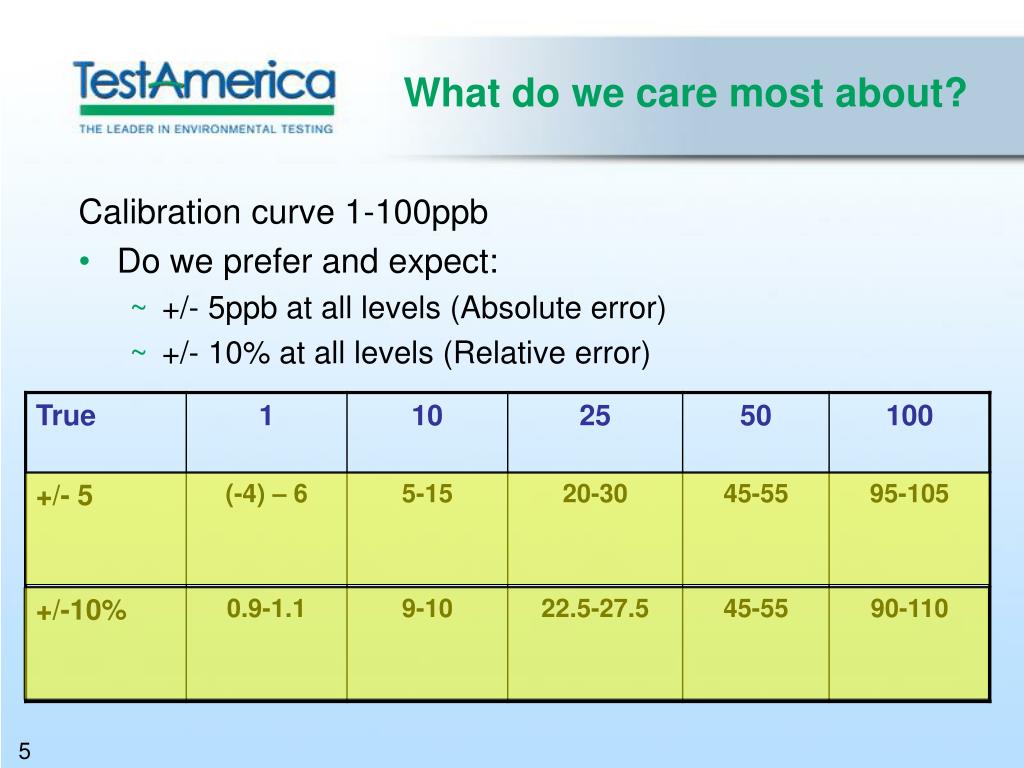 TestAmerica
THE LEADER IN ENVIRONMENTAL TESTING

What do we care most about?

Calibration curve 1-100ppb

• Do we prefer and expect:
 ~ +/- 5ppb at all levels (Absolute error)
 ~ +/- 10% at all levels (Relative error)

| True | 1 | 10 | 25 | 50 | 100 |
|---|---|---|---|---|---|
| +/- 5 | (-4) – 6 | 5-15 | 20-30 | 45-55 | 95-105 |
| +/-10% | 0.9-1.1 | 9-10 | 22.5-27.5 | 45-55 | 90-110 |

5